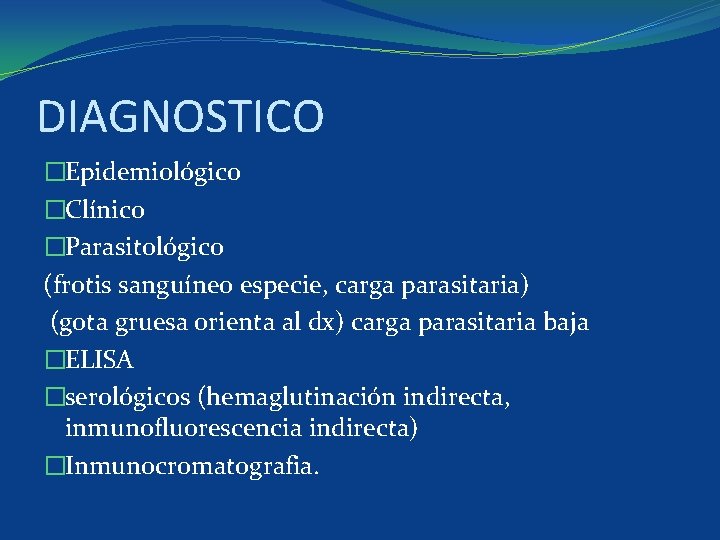 DIAGNOSTICO

□Epidemiológico

□Clínico

□Parasitológico

(frotis sanguíneo especie, carga parasitaria)

(gota gruesa orienta al dx) carga parasitaria baja

□ELISA

□serológicos (hemaglutinación indirecta, inmunofluorescencia indirecta)

□Inmunocromatografia.